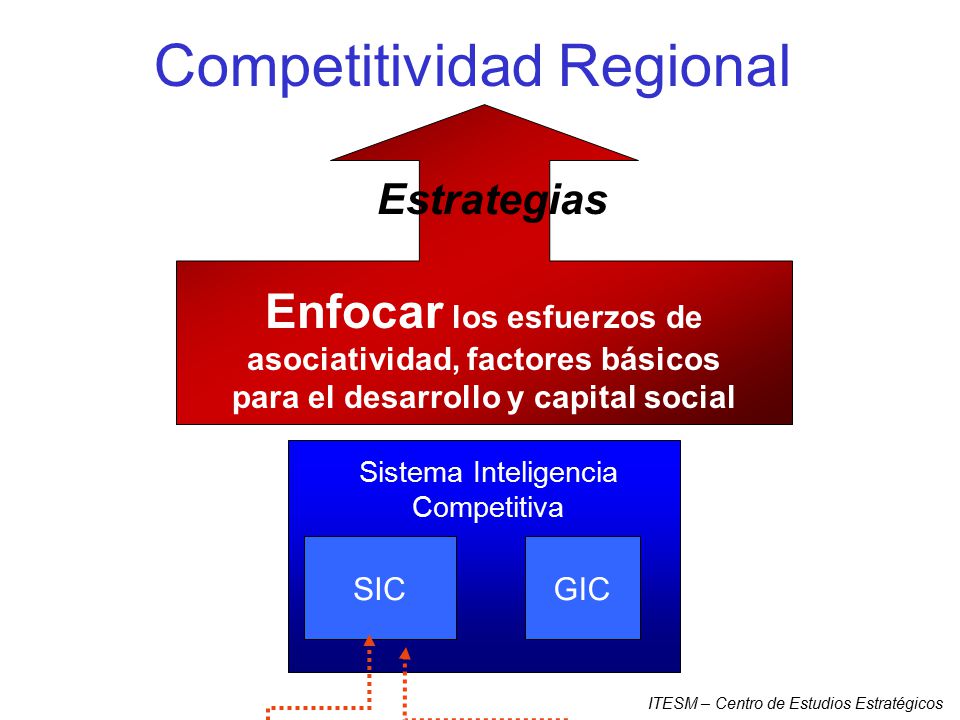 Competitividad Regional

Estrategias

Enfocar los esfuerzos de asociatividad, factores básicos para el desarrollo y capital social

Sistema Inteligencia Competitiva

SIC

GIC

ITESM – Centro de Estudios Estratégicos